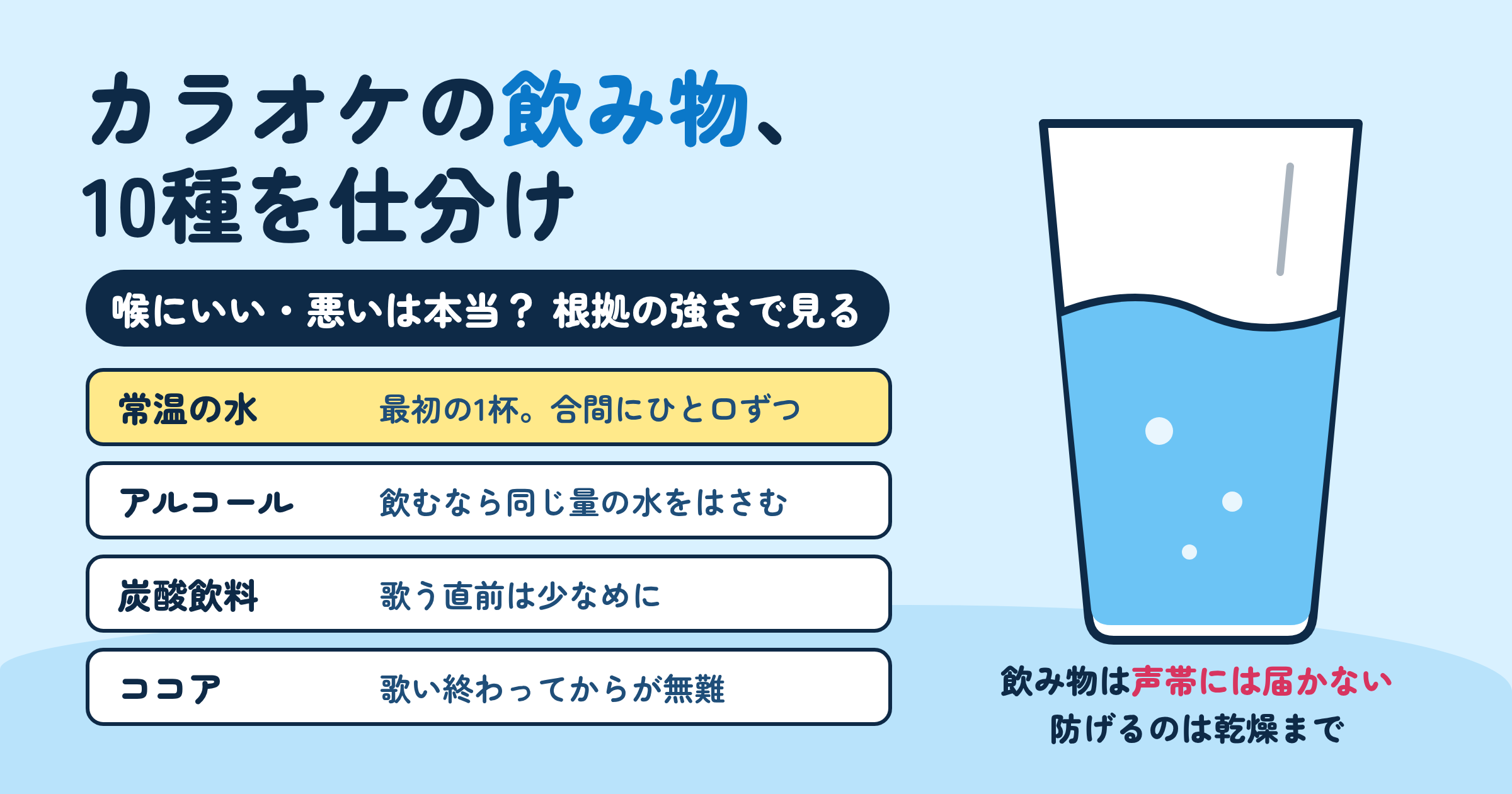 カラオケの飲み物、
10種を仕分け

喉にいい・悪いは本当？ 根拠の強さで見る

常温の水 最初の1杯。合間にひと口ずつ

アルコール 飲むなら同じ量の水をはさむ

炭酸飲料 歌う直前は少なめに

ココア 歌い終わってからが無難

飲み物は声帯には届かない
防げるのは乾燥まで